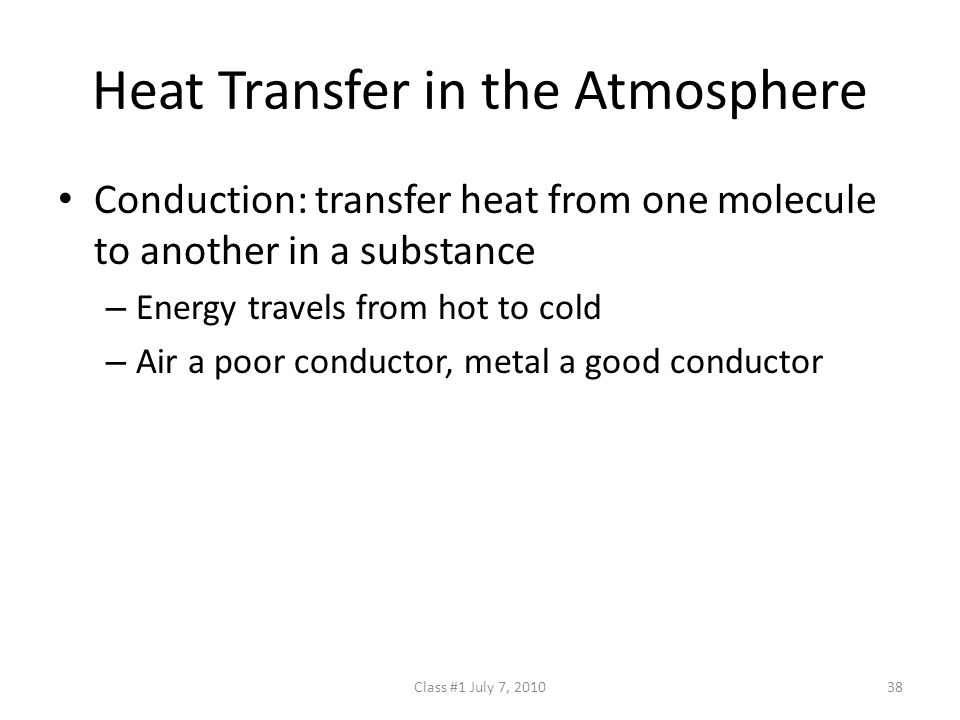 Heat Transfer in the Atmosphere

• Conduction: transfer heat from one molecule to another in a substance

– Energy travels from hot to cold

– Air a poor conductor, metal a good conductor

Class #1 July 7, 2010

38